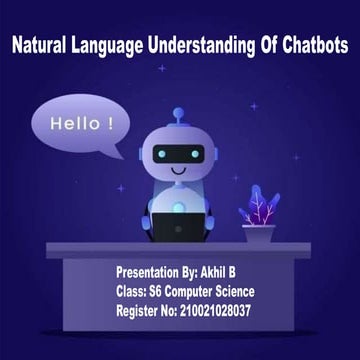 Natural Language Understanding Of Chatbots

Hello !

Presentation By: Akhil B
Class: S6 Computer Science
Register No: 210021028037